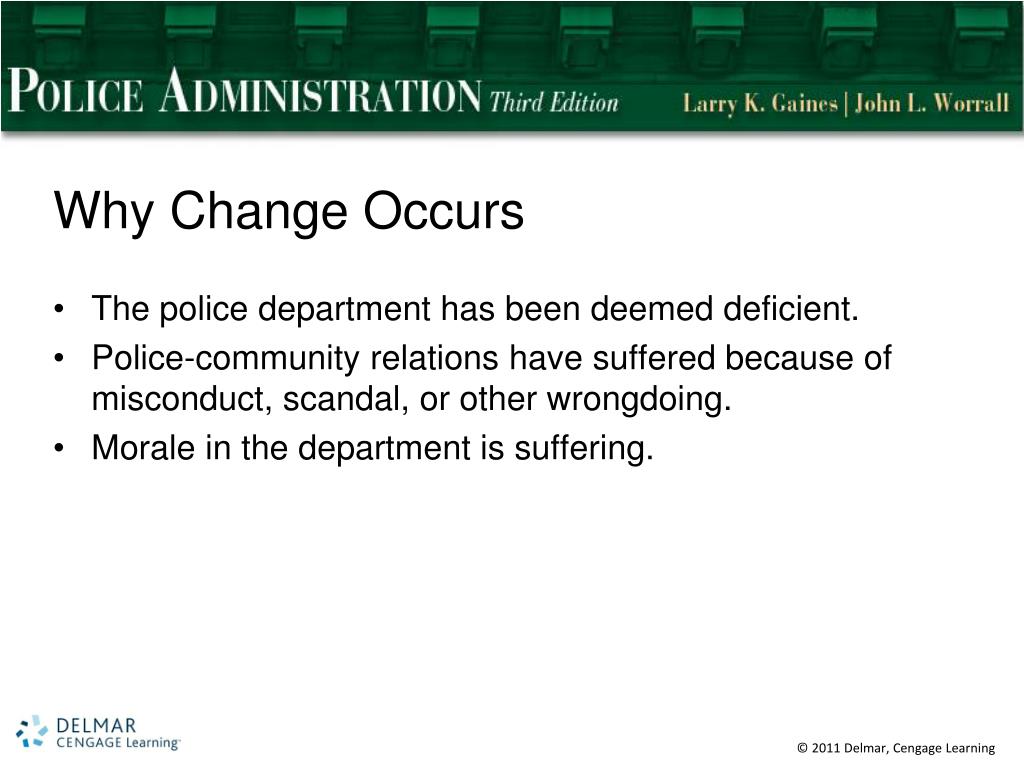 POLICE ADMINISTRATION Third Edition Larry K. Gaines | John L. Worrall

Why Change Occurs

• The police department has been deemed deficient.
• Police-community relations have suffered because of misconduct, scandal, or other wrongdoing.
• Morale in the department is suffering.

DELMAR CENGAGE Learning

© 2011 Delmar, Cengage Learning